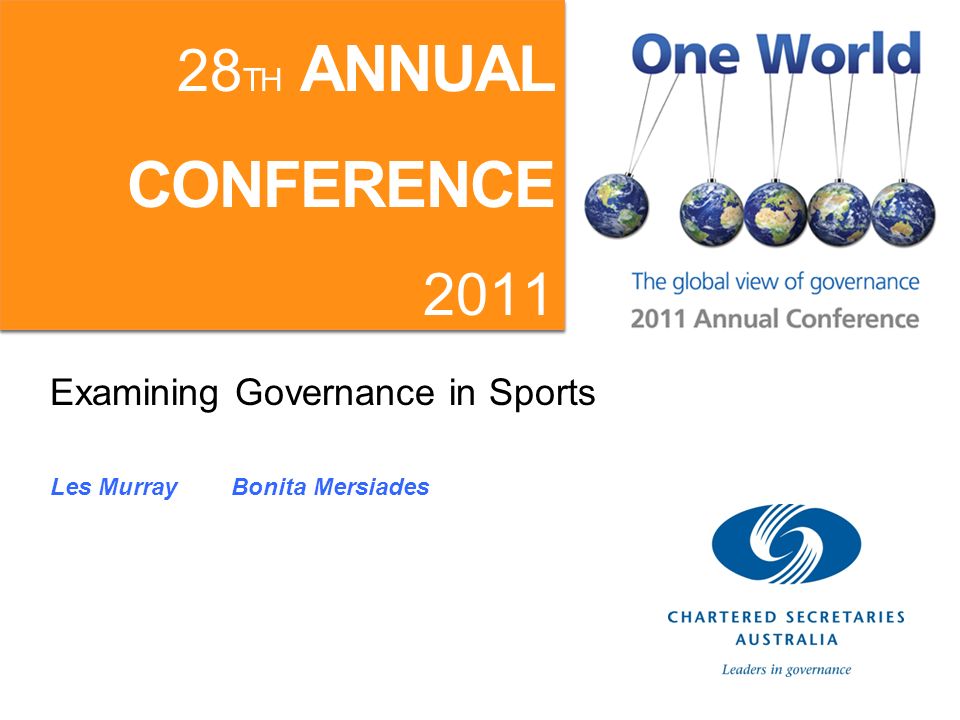 28TH ANNUAL CONFERENCE 2011

One World

The global view of governance
2011 Annual Conference

Examining Governance in Sports

Les Murray Bonita Mersiades

CHARTERED SECRETARIES AUSTRALIA
Leaders in governance